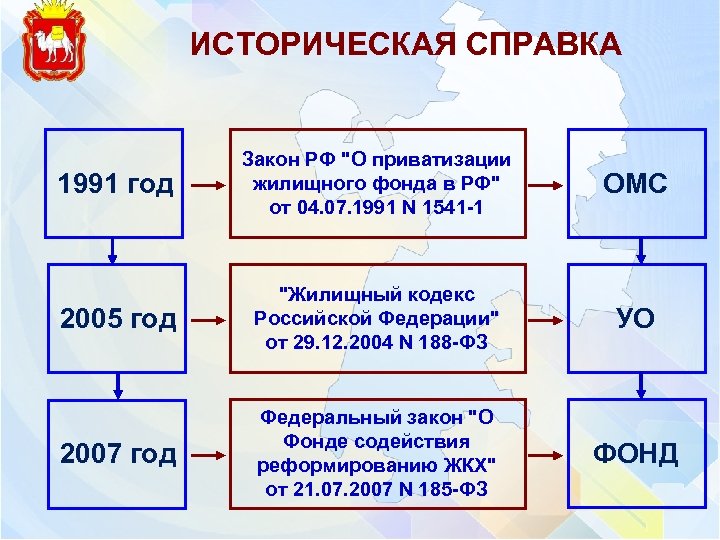 ИСТОРИЧЕСКАЯ СПРАВКА

1991 год

Закон РФ "О приватизации жилищного фонда в РФ" от 04.07.1991 N 1541-1

ОМС

2005 год

"Жилищный кодекс Российской Федерации" от 29.12.2004 N 188-ФЗ

УО

2007 год

Федеральный закон "О Фонде содействия реформированию ЖКХ" от 21.07.2007 N 185-ФЗ

ФОНД